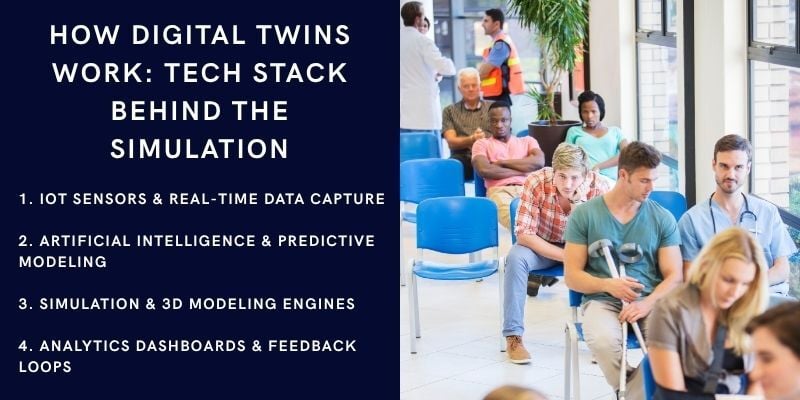 HOW DIGITAL TWINS WORK: TECH STACK BEHIND THE SIMULATION

1. IOT SENSORS & REAL-TIME DATA CAPTURE

2. ARTIFICIAL INTELLIGENCE & PREDICTIVE MODELING

3. SIMULATION & 3D MODELING ENGINES

4. ANALYTICS DASHBOARDS & FEEDBACK LOOPS